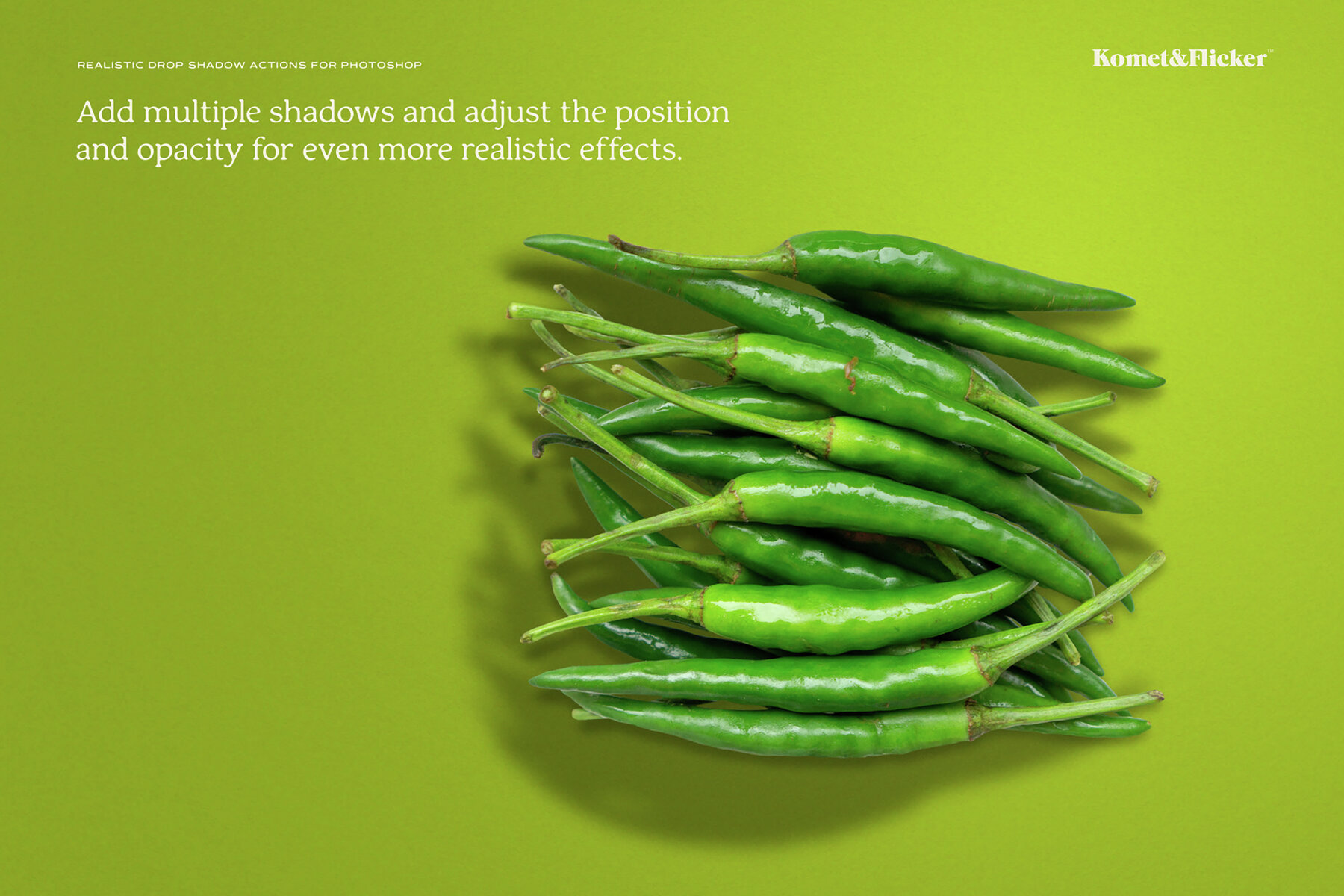 REALISTIC DROP SHADOW ACTIONS FOR PHOTOSHOP

Komet&Flicker™

Add multiple shadows and adjust the position and opacity for even more realistic effects.